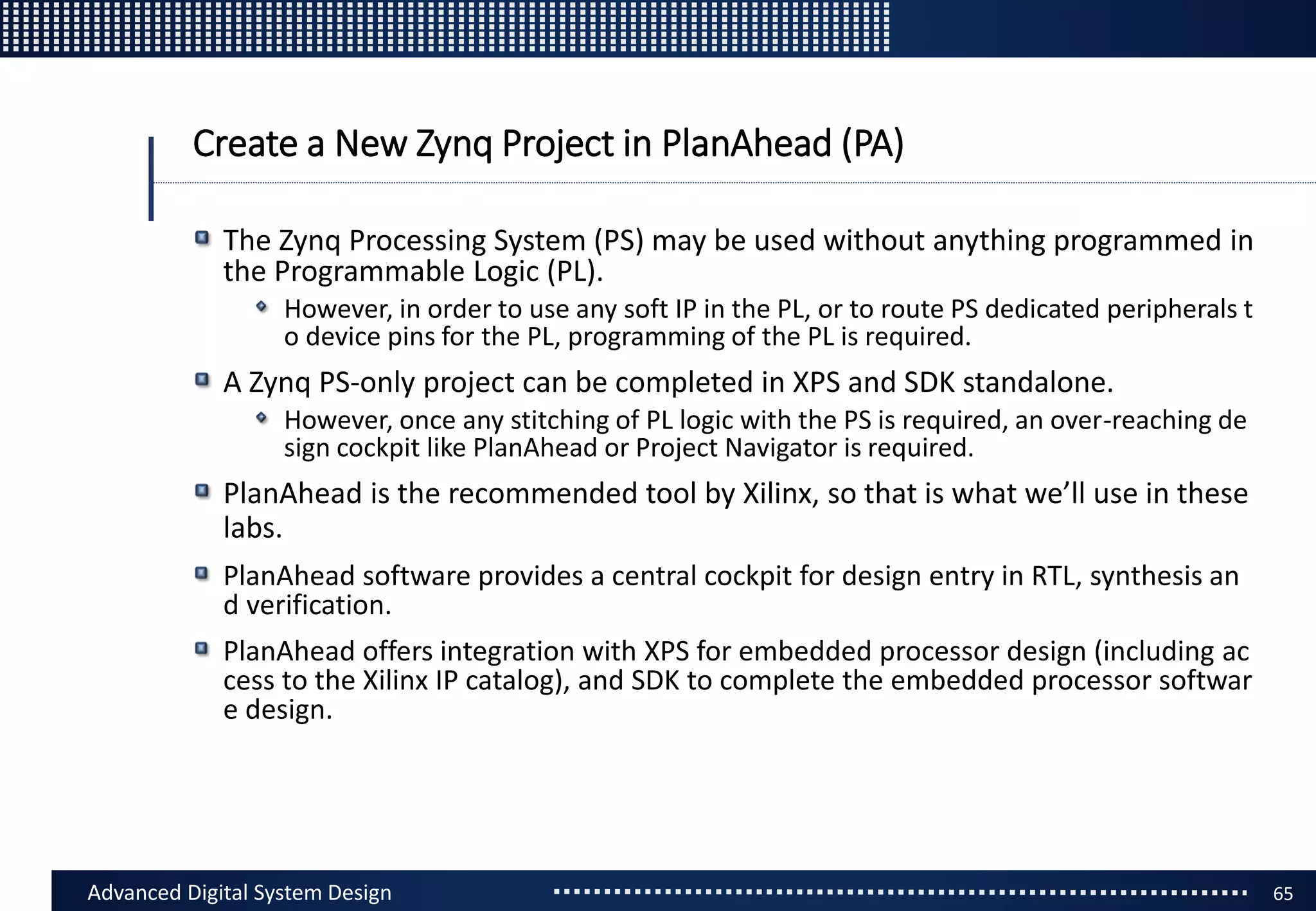 Create a New Zynq Project in PlanAhead (PA)

The Zynq Processing System (PS) may be used without anything programmed in the Programmable Logic (PL).

However, in order to use any soft IP in the PL, or to route PS dedicated peripherals t o device pins for the PL, programming of the PL is required.

A Zynq PS-only project can be completed in XPS and SDK standalone.

However, once any stitching of PL logic with the PS is required, an over-reaching de sign cockpit like PlanAhead or Project Navigator is required.

PlanAhead is the recommended tool by Xilinx, so that is what we'll use in these labs.

PlanAhead software provides a central cockpit for design entry in RTL, synthesis an d verification.

PlanAhead offers integration with XPS for embedded processor design (including ac cess to the Xilinx IP catalog), and SDK to complete the embedded processor softwar e design.

Advanced Digital System Design

65